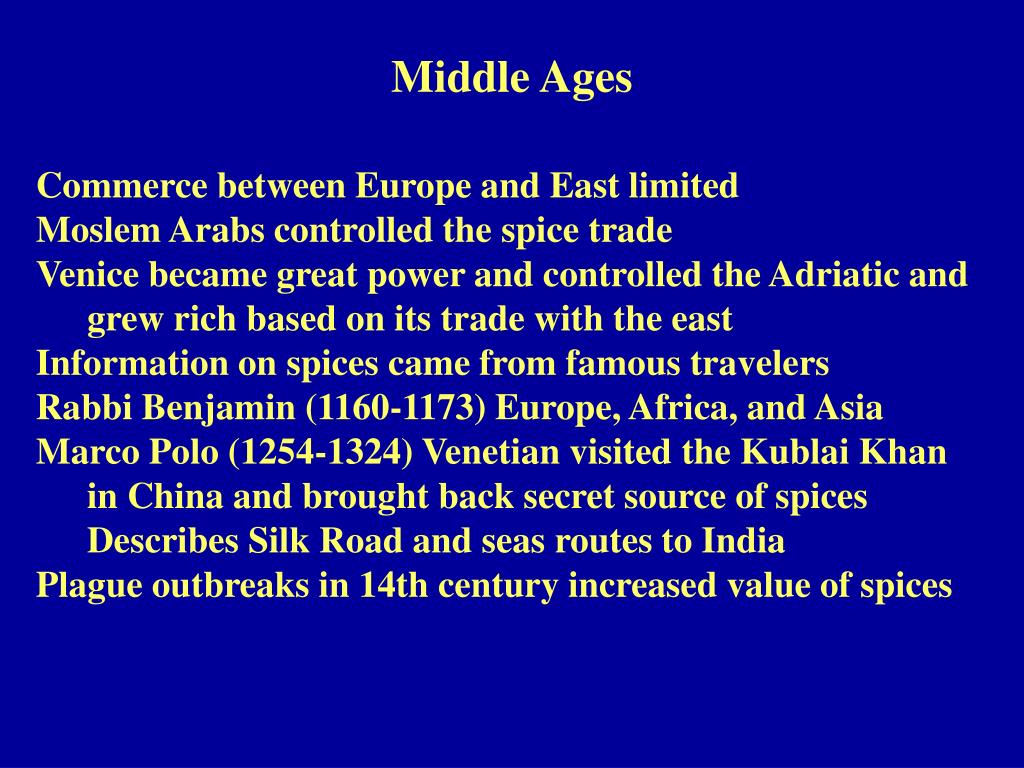 Middle Ages

Commerce between Europe and East limited
Moslem Arabs controlled the spice trade
Venice became great power and controlled the Adriatic and grew rich based on its trade with the east
Information on spices came from famous travelers
Rabbi Benjamin (1160-1173) Europe, Africa, and Asia
Marco Polo (1254-1324) Venetian visited the Kublai Khan in China and brought back secret source of spices Describes Silk Road and seas routes to India
Plague outbreaks in 14th century increased value of spices